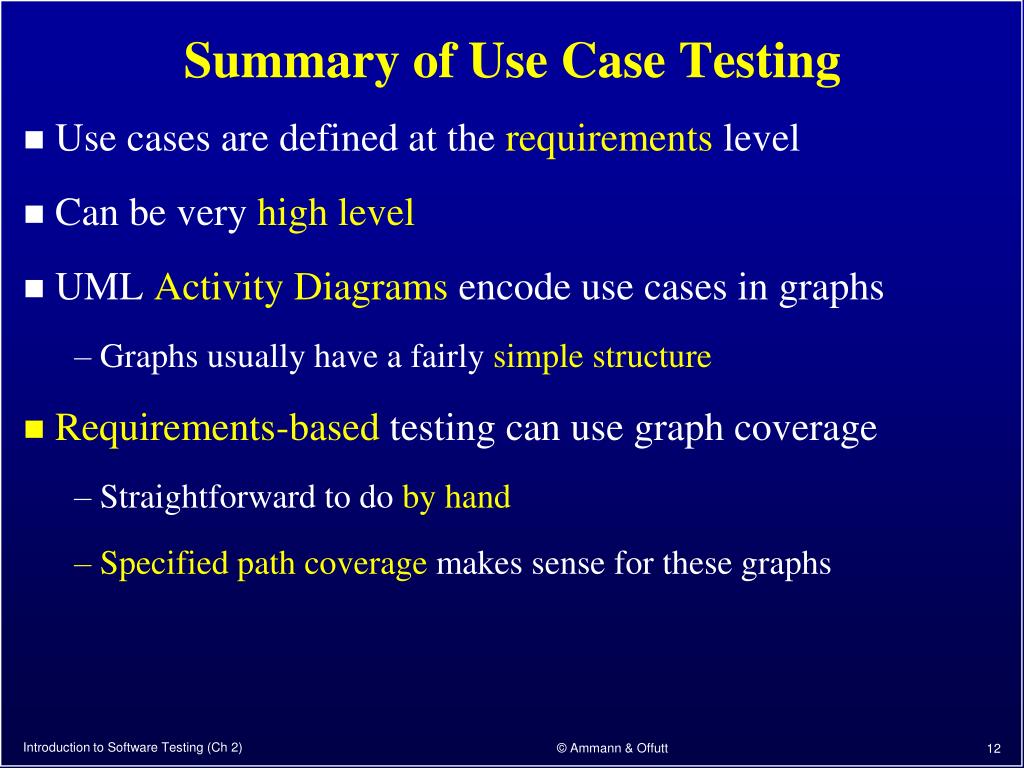 Summary of Use Case Testing

■ Use cases are defined at the requirements level

■ Can be very high level

■ UML Activity Diagrams encode use cases in graphs

– Graphs usually have a fairly simple structure

■ Requirements-based testing can use graph coverage

– Straightforward to do by hand

– Specified path coverage makes sense for these graphs

Introduction to Software Testing (Ch 2)

© Ammann & Offutt

12